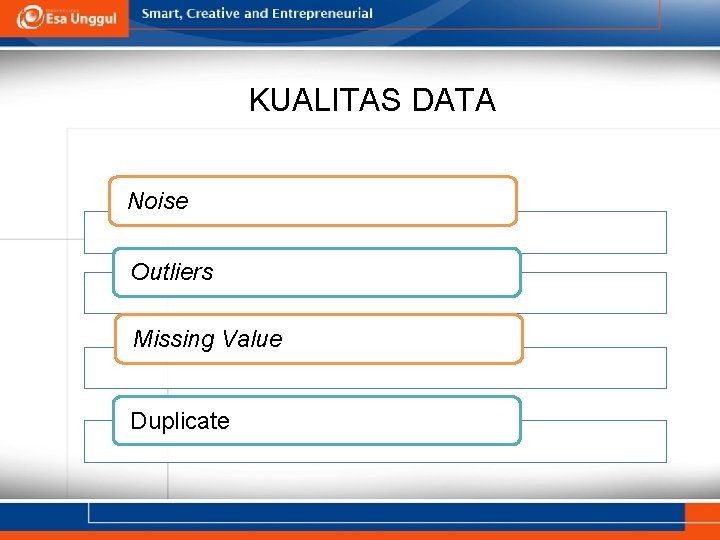 Esa Unggul

Smart, Creative and Entrepreneurial

KUALITAS DATA

Noise

Outliers

Missing Value

Duplicate